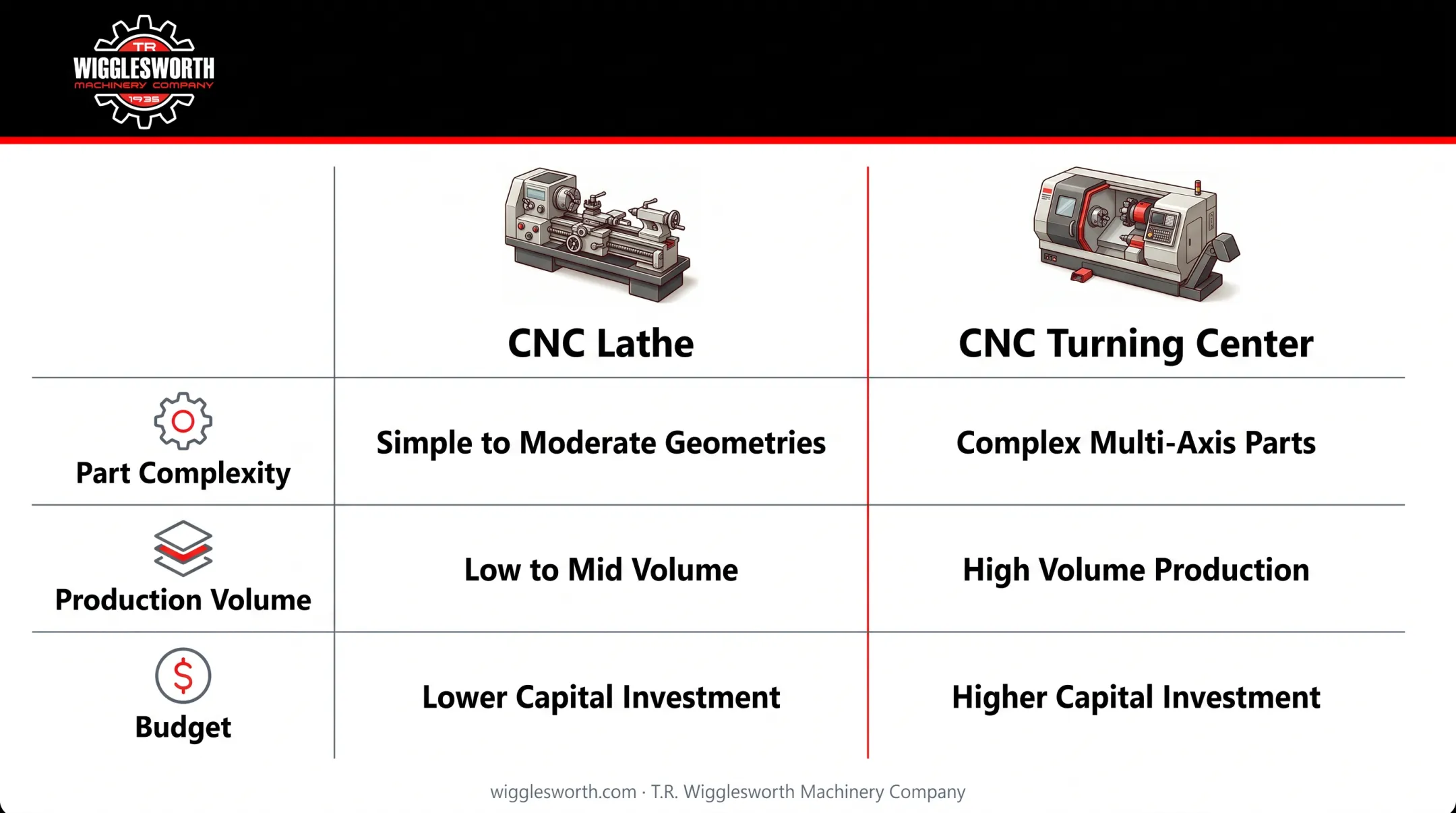 TR
WIGGLESWORTH
MACHINERY COMPANY
1935

| | CNC Lathe | CNC Turning Center |
|---|---|---|
| Part Complexity | Simple to Moderate Geometries | Complex Multi-Axis Parts |
| Production Volume | Low to Mid Volume | High Volume Production |
| Budget | Lower Capital Investment | Higher Capital Investment |

wigglesworth.com · T.R. Wigglesworth Machinery Company